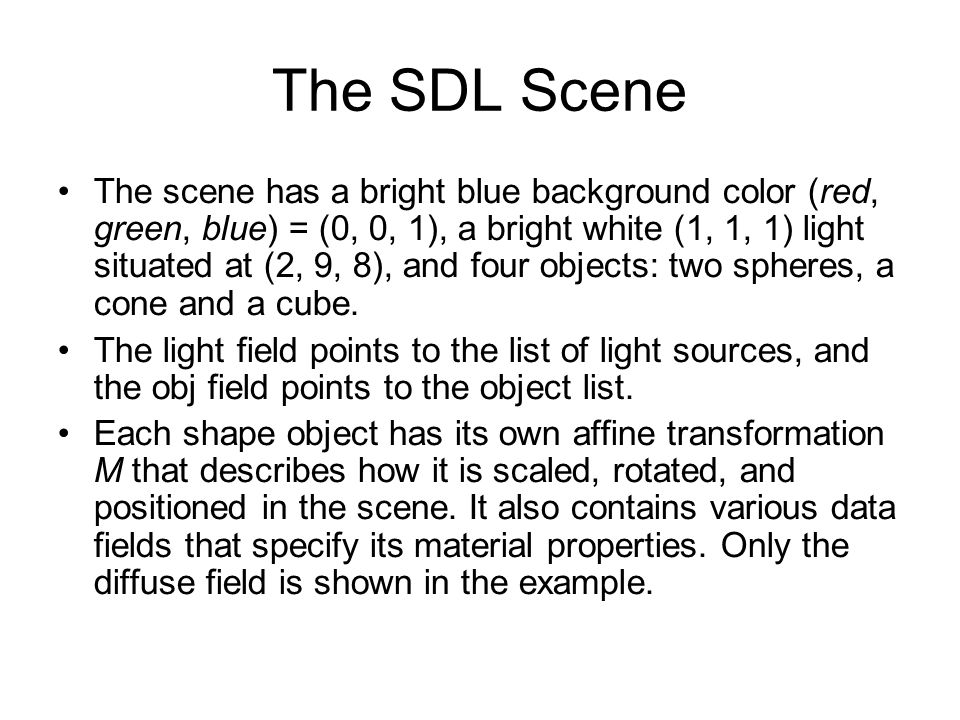 The SDL Scene

• The scene has a bright blue background color (red, green, blue) = (0, 0, 1), a bright white (1, 1, 1) light situated at (2, 9, 8), and four objects: two spheres, a cone and a cube.

• The light field points to the list of light sources, and the obj field points to the object list.

• Each shape object has its own affine transformation M that describes how it is scaled, rotated, and positioned in the scene. It also contains various data fields that specify its material properties. Only the diffuse field is shown in the example.